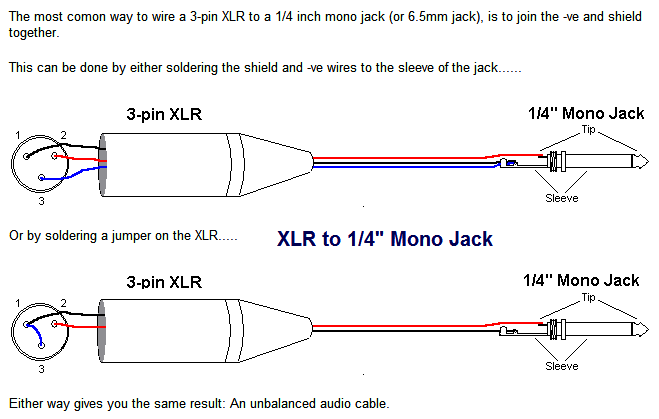 The most comon way to wire a 3-pin XLR to a 1/4 inch mono jack (or 6.5mm jack), is to join the -ve and shield together.

This can be done by either soldering the shield and -ve wires to the sleeve of the jack......

3-pin XLR

1/4" Mono Jack

1

2

3

Tip

Sleeve

Or by soldering a jumper on the XLR.....

XLR to 1/4" Mono Jack

3-pin XLR

1/4" Mono Jack

1

2

3

Tip

Sleeve

Either way gives you the same result: An unbalanced audio cable.